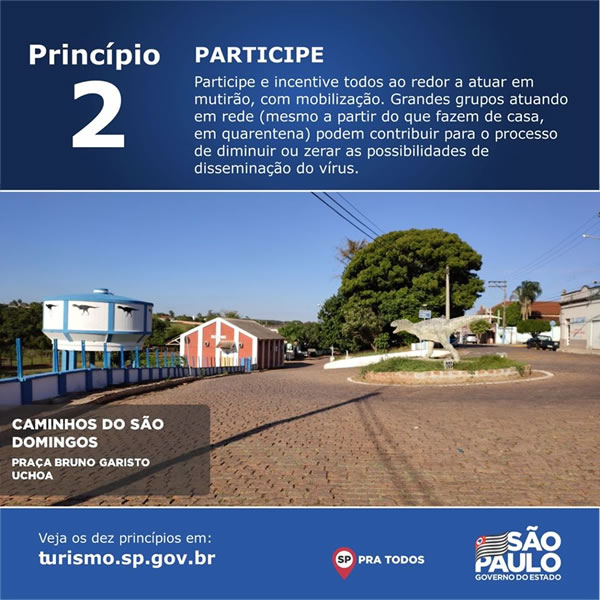 Princípio
2

PARTICIPE

Participe e incentive todos ao redor a atuar em mutirão, com mobilização. Grandes grupos atuando em rede (mesmo a partir do que fazem de casa, em quarentena) podem contribuir para o processo de diminuir ou zerar as possibilidades de disseminação do vírus.

CAMINHOS DO SÃO DOMINGOS

PRAÇA BRUNO GARISTO UCHOA

Veja os dez princípios em:
turismo.sp.gov.br

SP PRA TODOS

SÃO PAULO
GOVERNO DO ESTADO